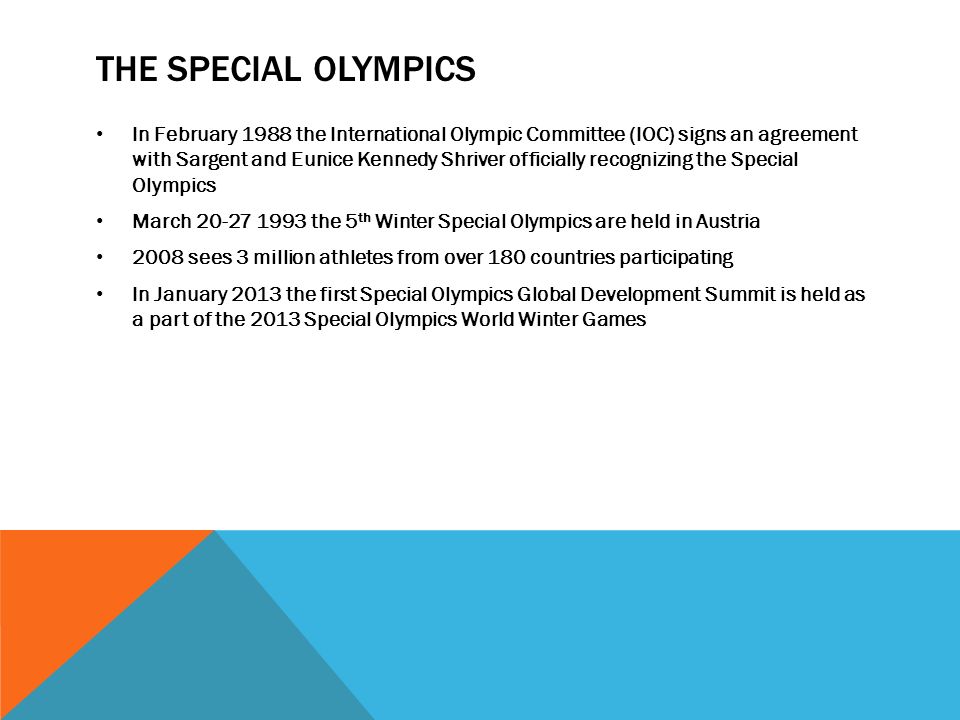 THE SPECIAL OLYMPICS

• In February 1988 the International Olympic Committee (IOC) signs an agreement with Sargent and Eunice Kennedy Shriver officially recognizing the Special Olympics

• March 20-27 1993 the 5$^{th}$ Winter Special Olympics are held in Austria

• 2008 sees 3 million athletes from over 180 countries participating

• In January 2013 the first Special Olympics Global Development Summit is held as a part of the 2013 Special Olympics World Winter Games